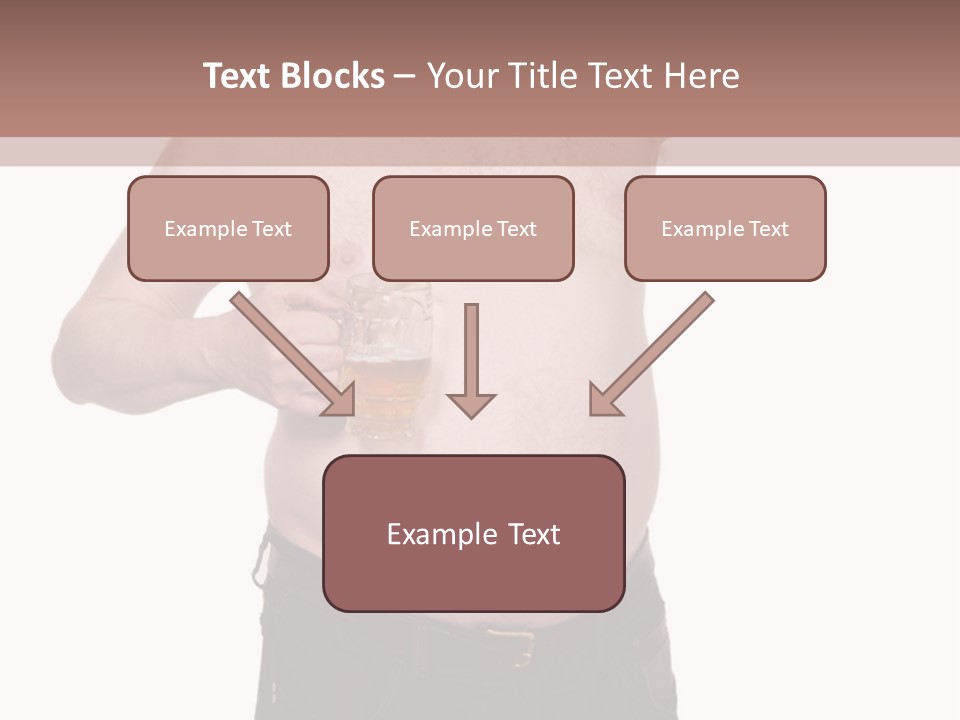 Text Blocks – Your Title Text Here

Example Text

Example Text

Example Text

Example Text